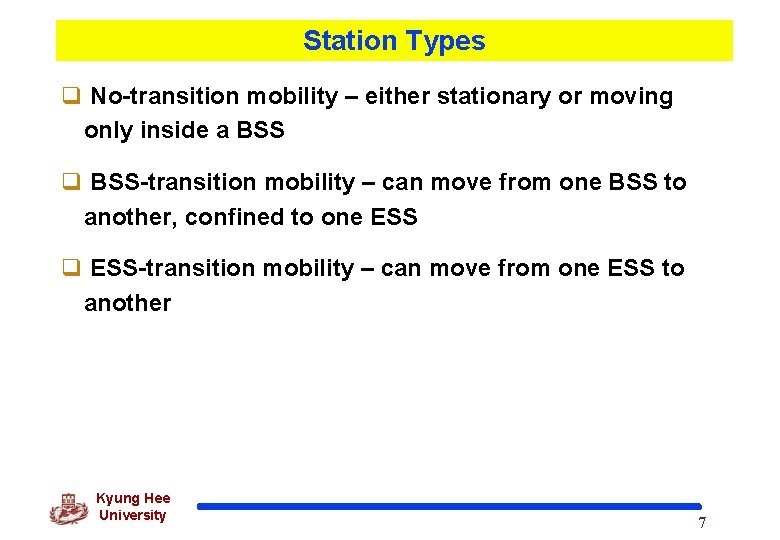 Station Types

❑ No-transition mobility – either stationary or moving only inside a BSS

❑ BSS-transition mobility – can move from one BSS to another, confined to one ESS

❑ ESS-transition mobility – can move from one ESS to another

Kyung Hee University

7